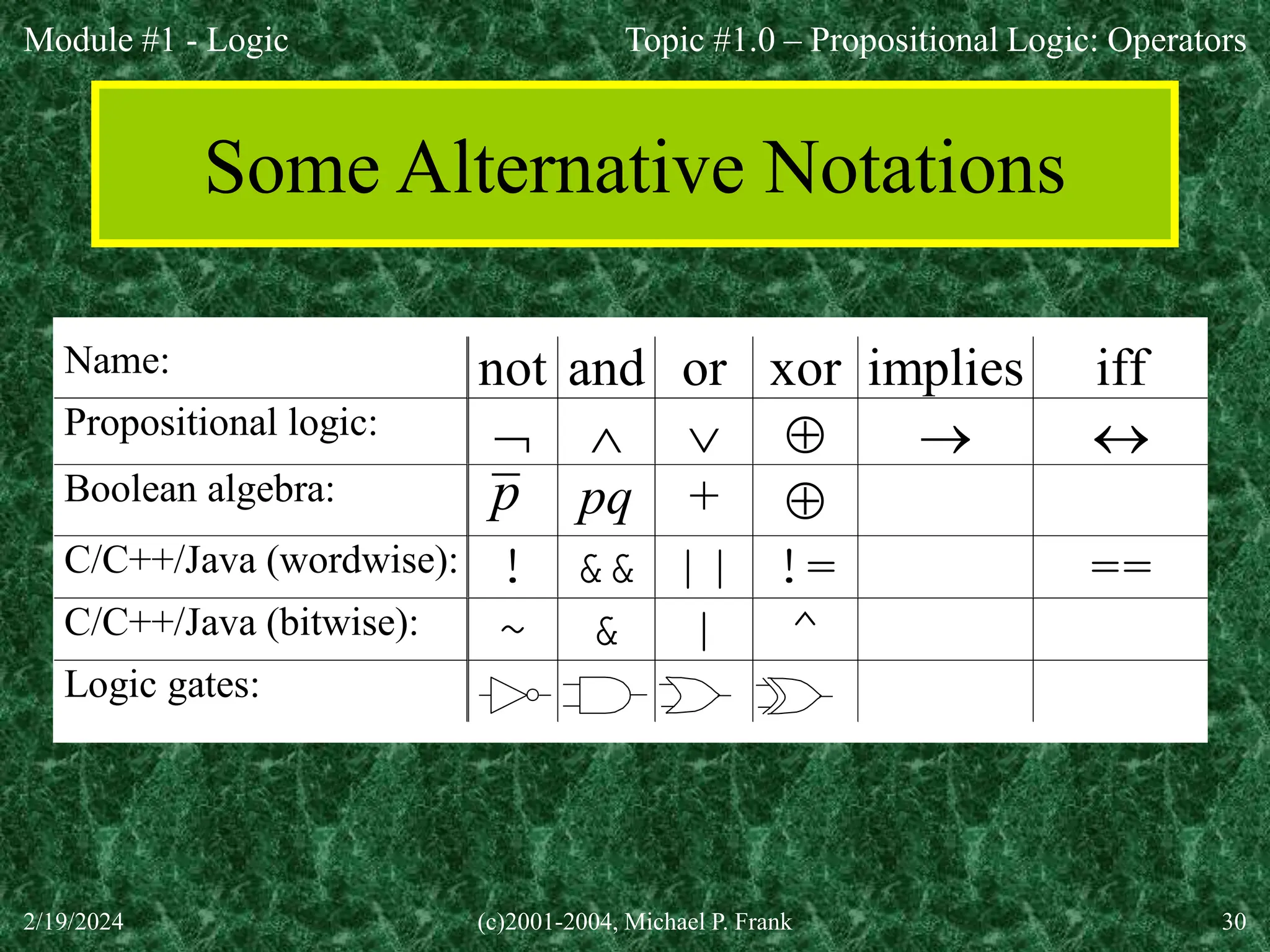 Module #1 - Logic

Topic #1.0 – Propositional Logic: Operators

Some Alternative Notations

| Name: | not | and | or | xor | implies | iff |
|---|---|---|---|---|---|---|
| Propositional logic: | $\neg$ | $\wedge$ | $\vee$ | $\oplus$ | $\rightarrow$ | $\leftrightarrow$ |
| Boolean algebra: | $\bar{p}$ | $pq$ | $+$ | $\oplus$ | | |
| C/C++/Java (wordwise): | ! | && | \|\| | != | | == |
| C/C++/Java (bitwise): | ~ | & | \| | ^ | | |
| Logic gates: | | | | | | |

2/19/2024

(c)2001-2004, Michael P. Frank

30